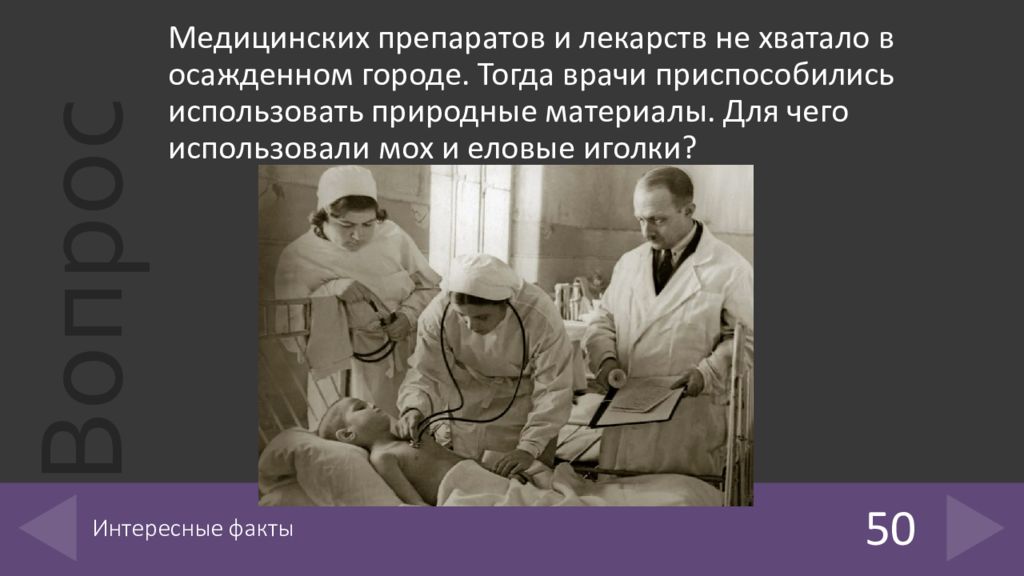 Вопрос

Медицинских препаратов и лекарств не хватало в осажденном городе. Тогда врачи приспособились использовать природные материалы. Для чего использовали мох и еловые иголки?

Интересные факты

50